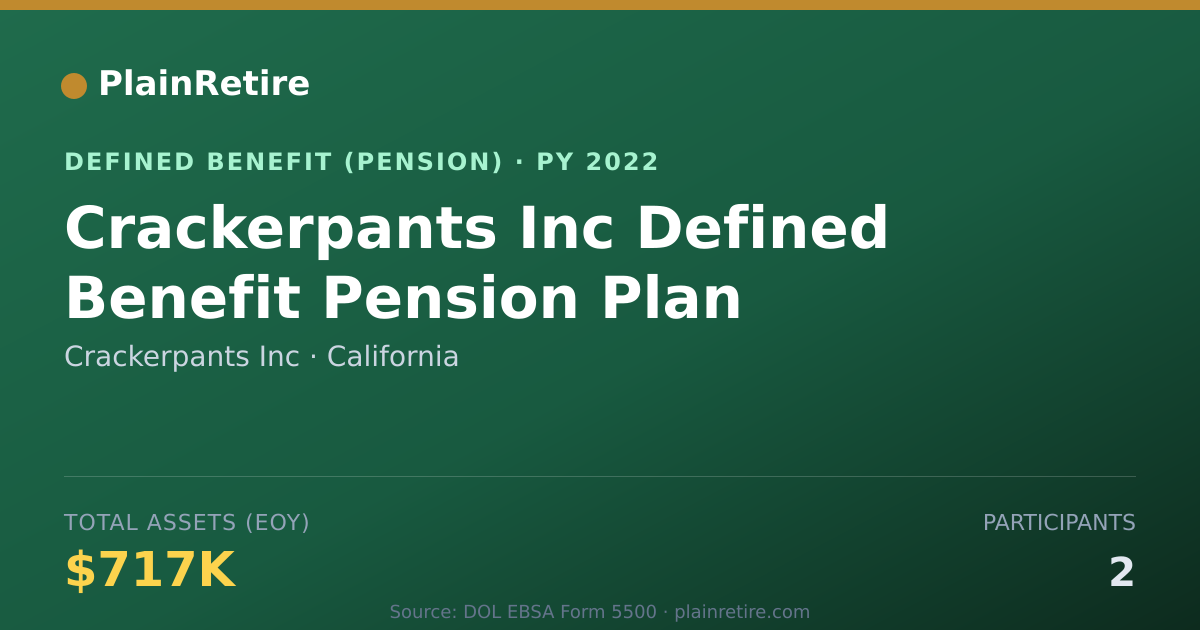 PlainRetire

DEFINED BENEFIT (PENSION) · PY 2022

Crackerpants Inc Defined Benefit Pension Plan

Crackerpants Inc · California

TOTAL ASSETS (EOY)

$717K

PARTICIPANTS

2

Source: DOL EBSA Form 5500 · plainretire.com